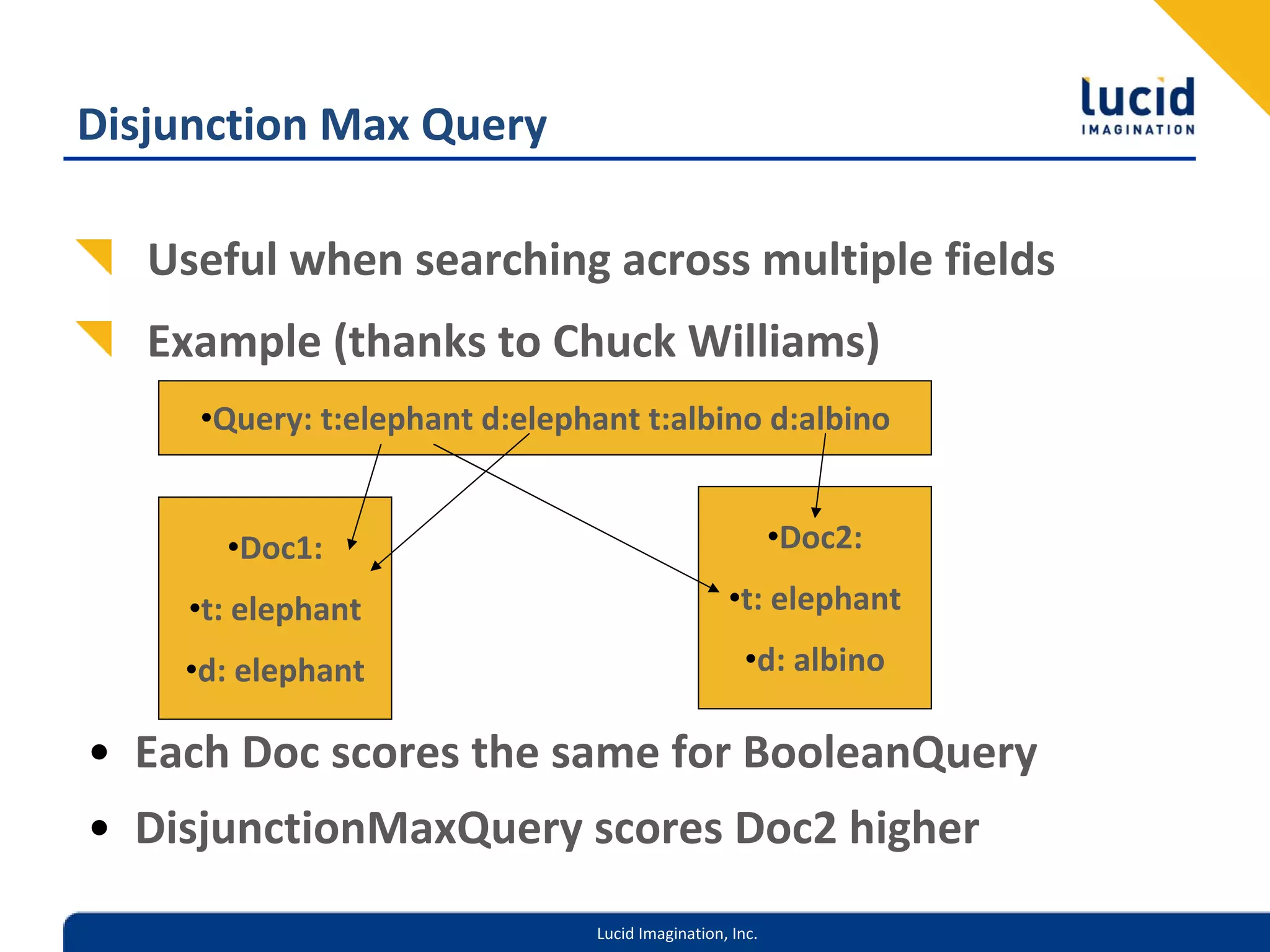 Disjunction Max Query

lucid
IMAGINATION

Useful when searching across multiple fields

Example (thanks to Chuck Williams)

•Query: t:elephant d:elephant t:albino d:albino

•Doc1:
•t: elephant
•d: elephant

•Doc2:
•t: elephant
•d: albino

• Each Doc scores the same for BooleanQuery
• DisjunctionMaxQuery scores Doc2 higher

Lucid Imagination, Inc.